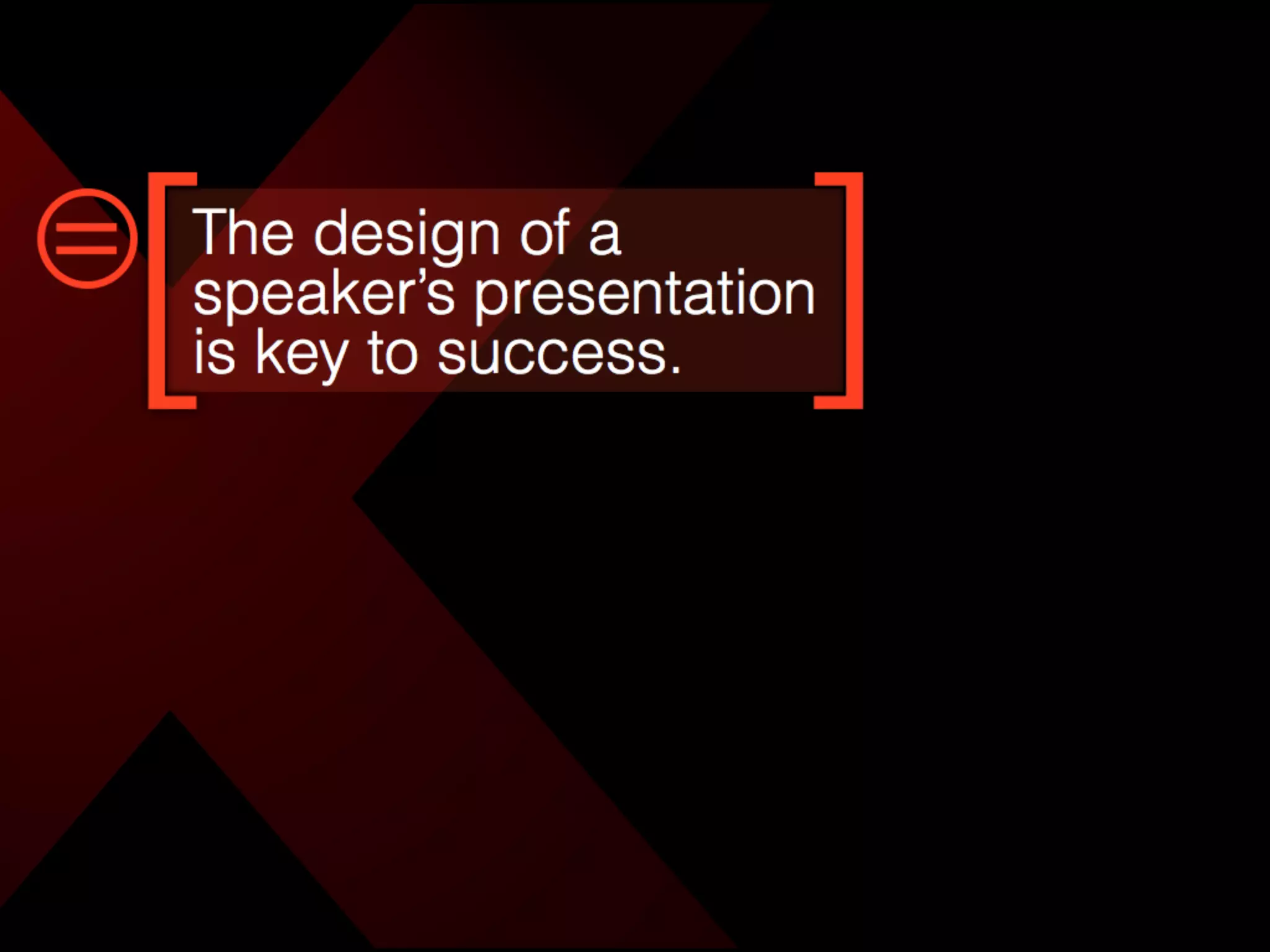 The design of a speaker’s presentation is key to success.